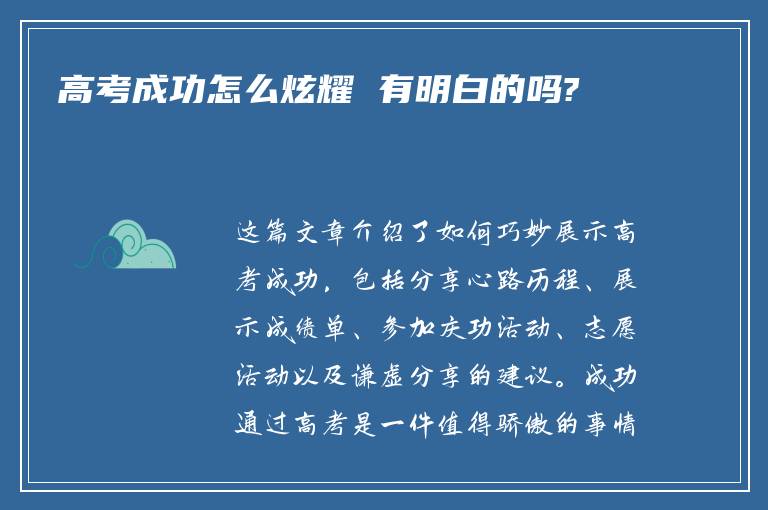 高考成功怎么炫耀 有明白的吗?

这篇文章介绍了如何巧妙展示高考成功，包括分享心路历程、展示成绩单、参加庆功活动、志愿活动以及谦虚分享的建议。成功通过高考是一件值得骄傲的事情